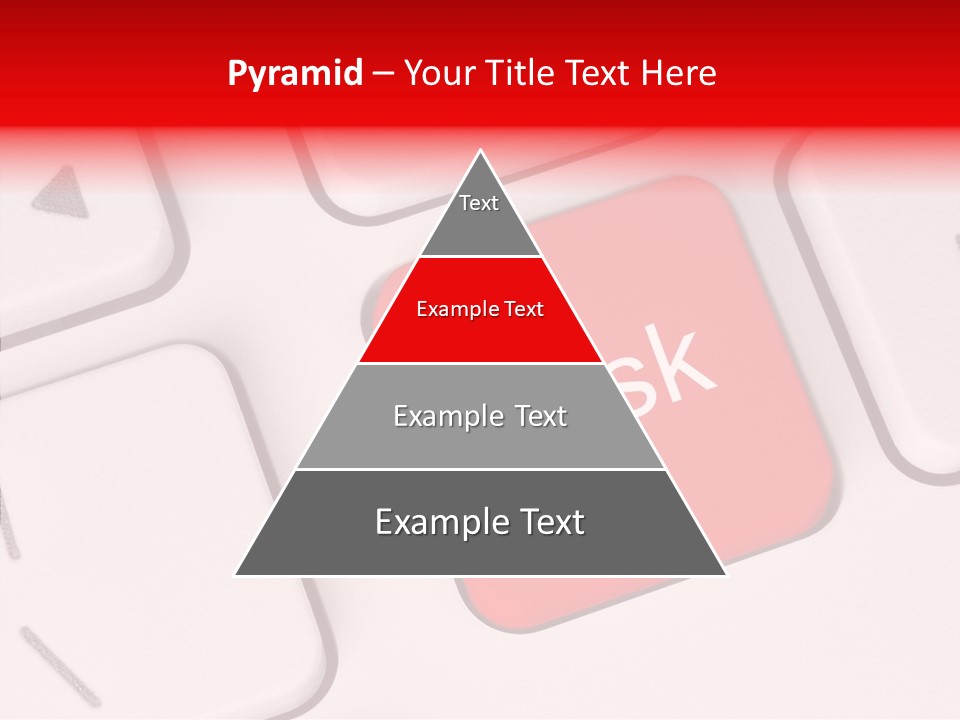 Pyramid – Your Title Text Here

Text

Example Text

Example Text

Example Text

sk